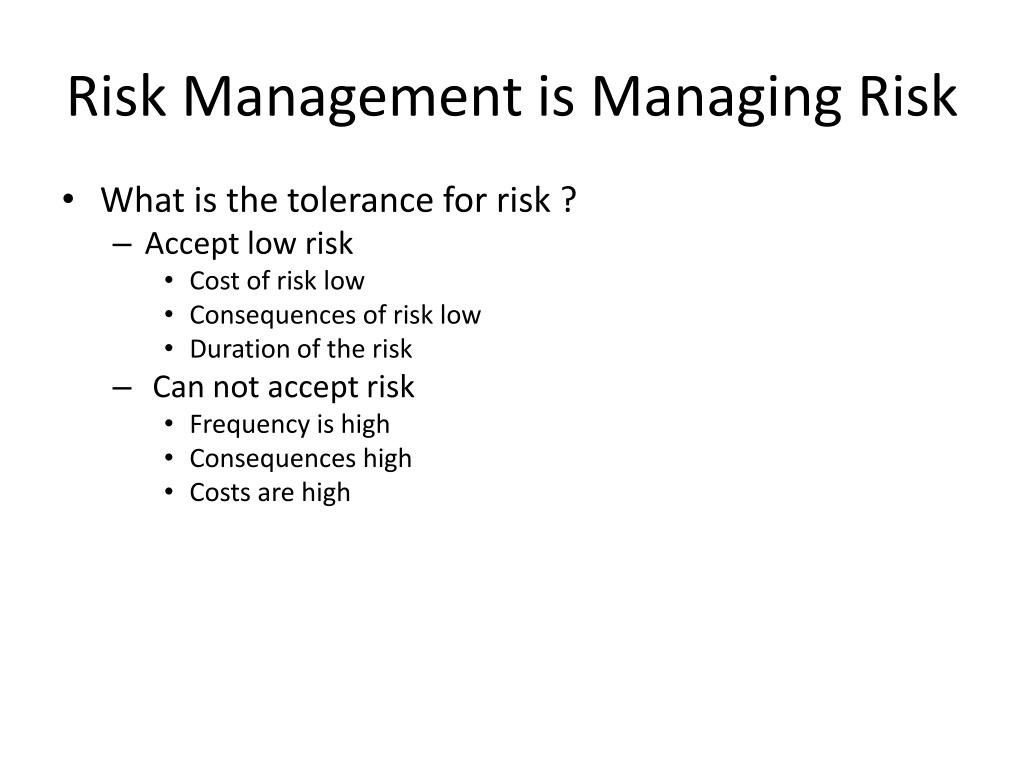 Risk Management is Managing Risk

• What is the tolerance for risk ?
– Accept low risk
• Cost of risk low
• Consequences of risk low
• Duration of the risk
– Can not accept risk
• Frequency is high
• Consequences high
• Costs are high